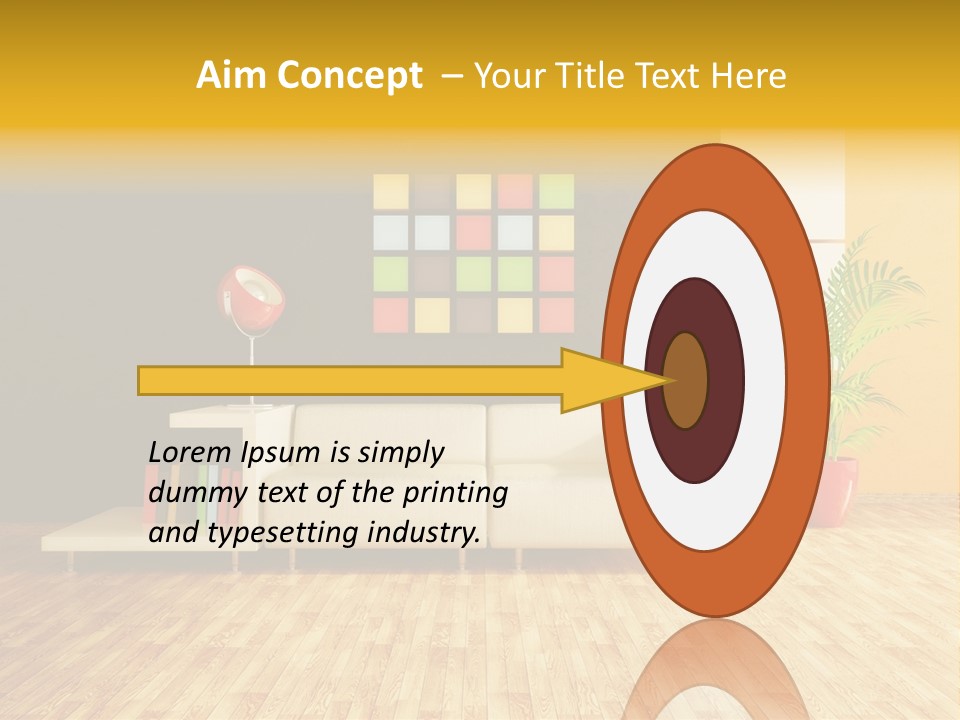 Aim Concept – Your Title Text Here

Lorem Ipsum is simply dummy text of the printing and typesetting industry.